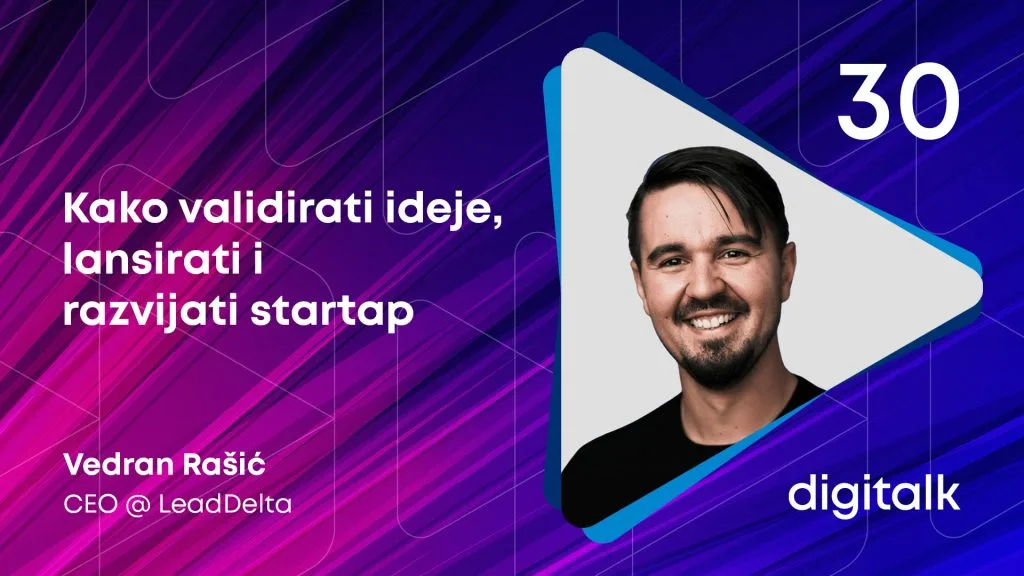 30

Kako validirati ideje, lansirati i razvijati startap

Vedran Rašić
CEO @ LeadDelta

digitalk